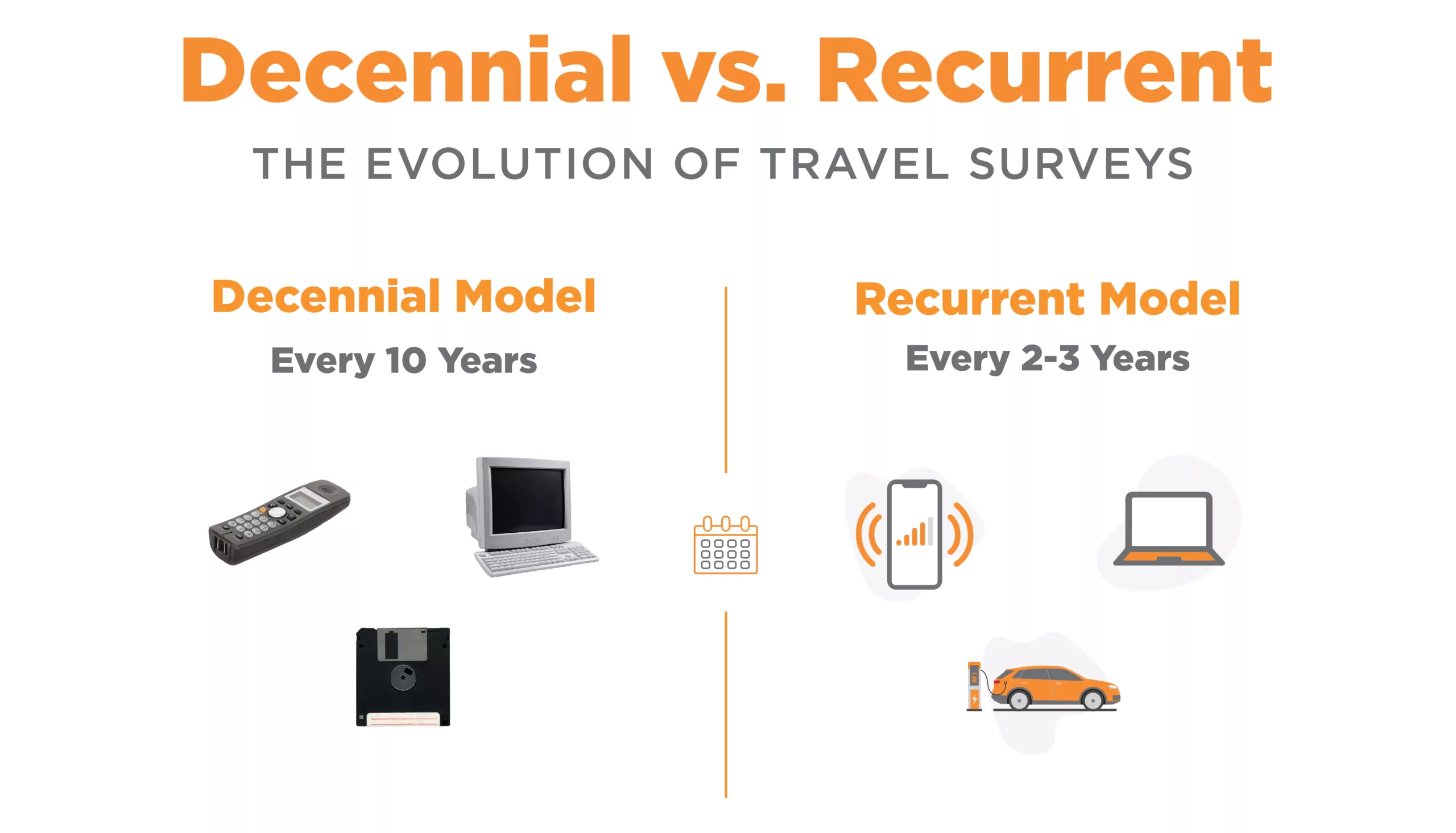 Decennial vs. Recurrent

THE EVOLUTION OF TRAVEL SURVEYS

Decennial Model

Every 10 Years

Recurrent Model

Every 2-3 Years